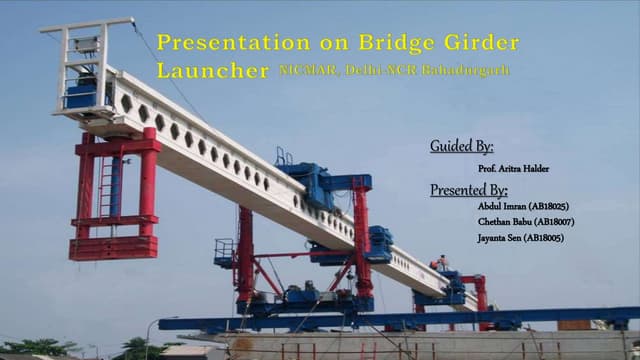 Presentation on Bridge Girder Launcher NICMAR, Delhi-NCR Bahadurgarh

Guided By:

Prof. Aritra Halder

Presented By:

Abdul Imran (AB18025)

Chethan Babu (AB18007)

Jayanta Sen (AB18005)